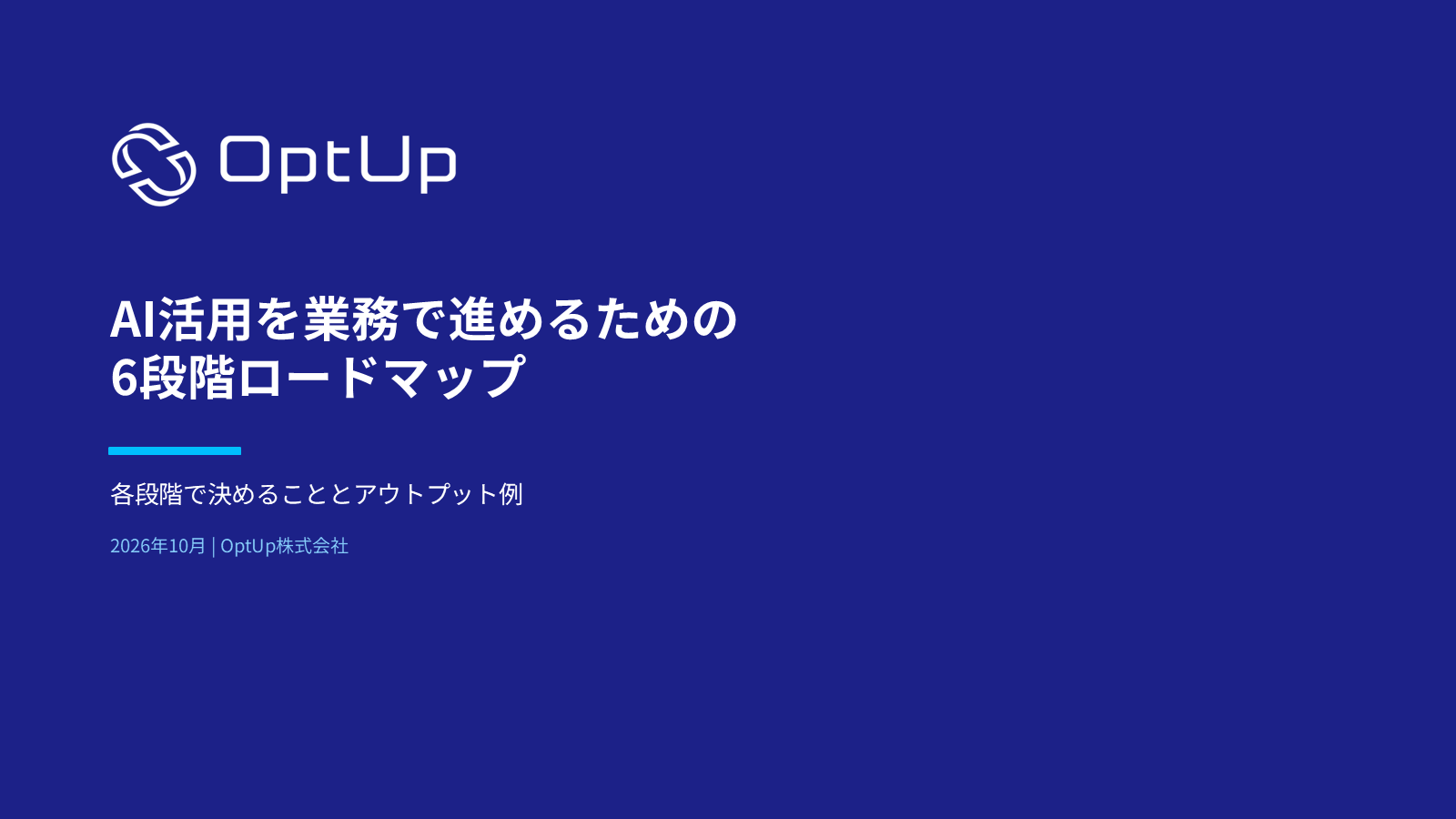 OptUp

AI活用を業務で進めるための
6段階ロードマップ

各段階で決めることとアウトプット例

2026年10月 | OptUp株式会社